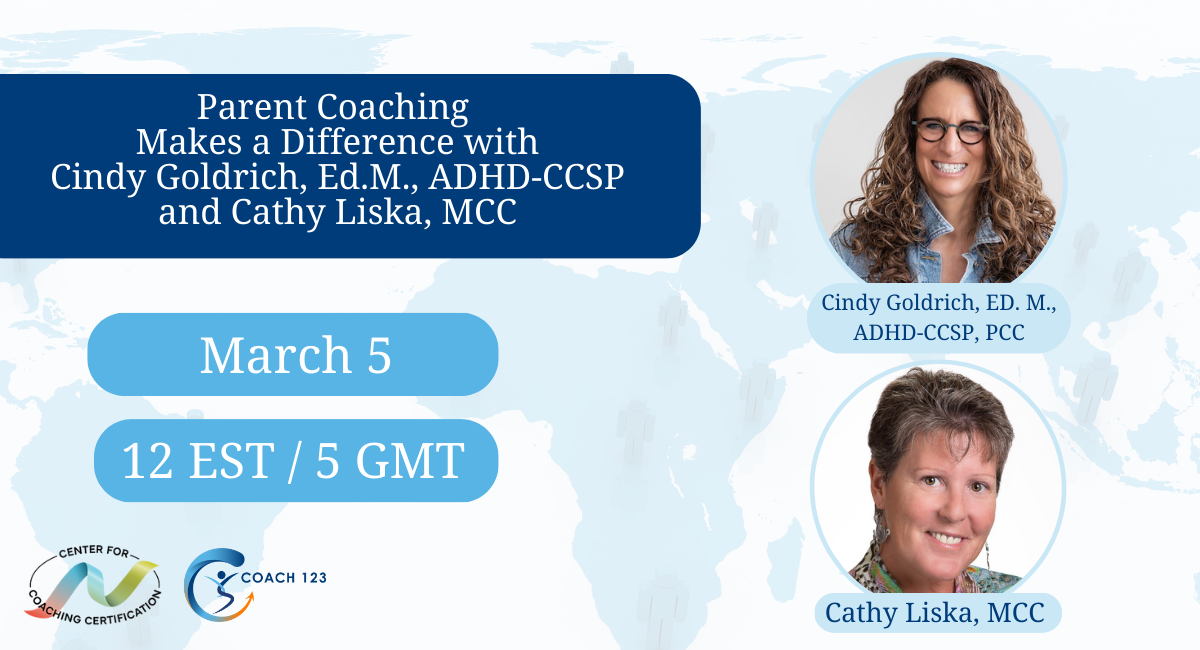 Parent Coaching
Makes a Difference with
Cindy Goldrich, Ed.M., ADHD-CCSP
and Cathy Liska, MCC

March 5

12 EST / 5 GMT

CENTER FOR COACHING CERTIFICATION

COACH 123

Cindy Goldrich, ED. M., ADHD-CCSP, PCC

Cathy Liska, MCC